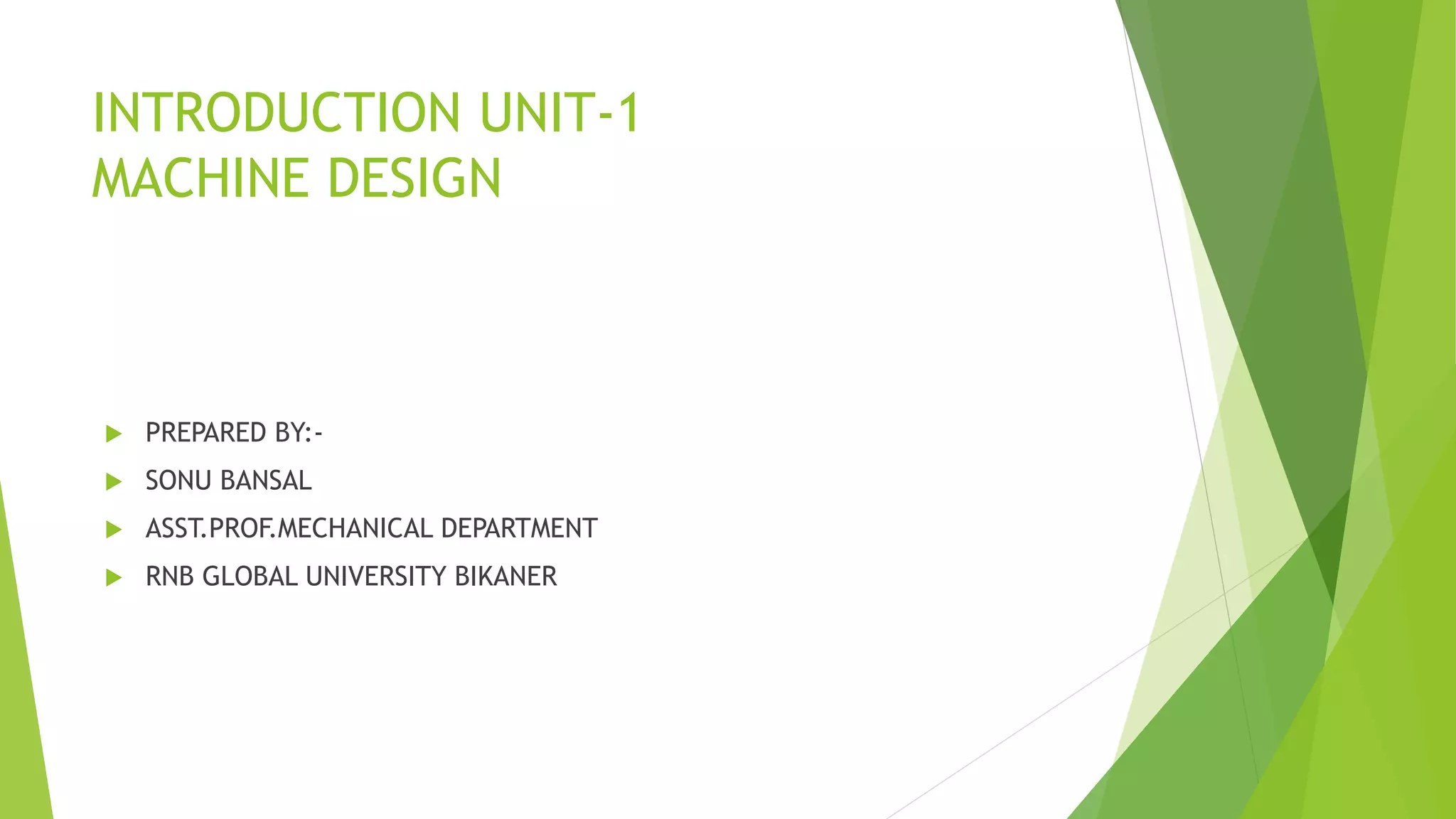 INTRODUCTION UNIT-1
MACHINE DESIGN

PREPARED BY:-

SONU BANSAL

ASST.PROF.MECHANICAL DEPARTMENT

RNB GLOBAL UNIVERSITY BIKANER